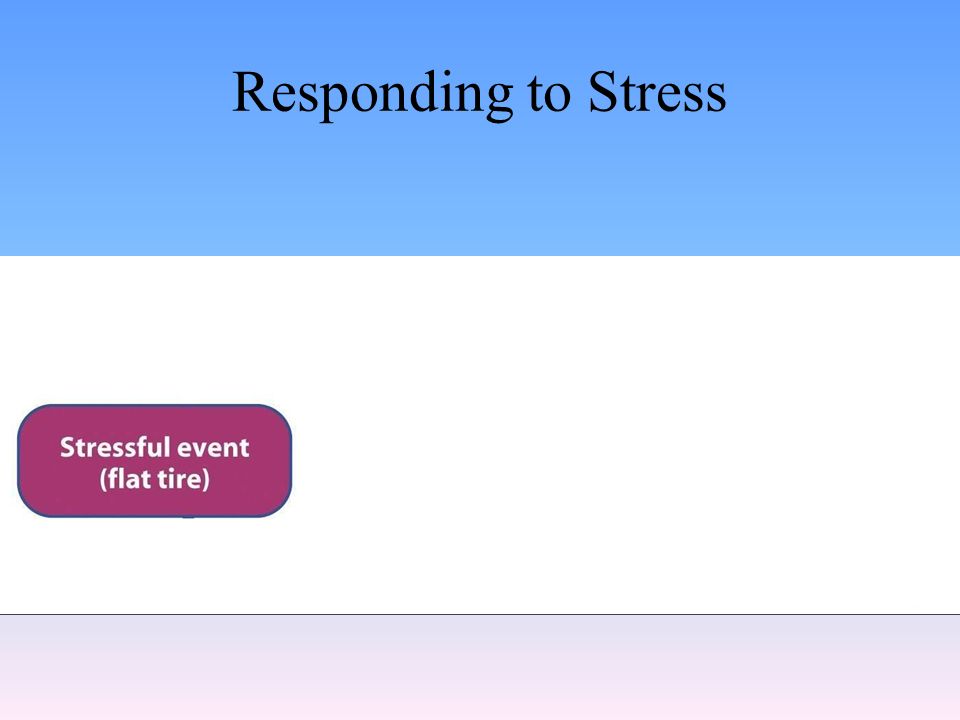 Responding to Stress

Stressful event
(flat tire)